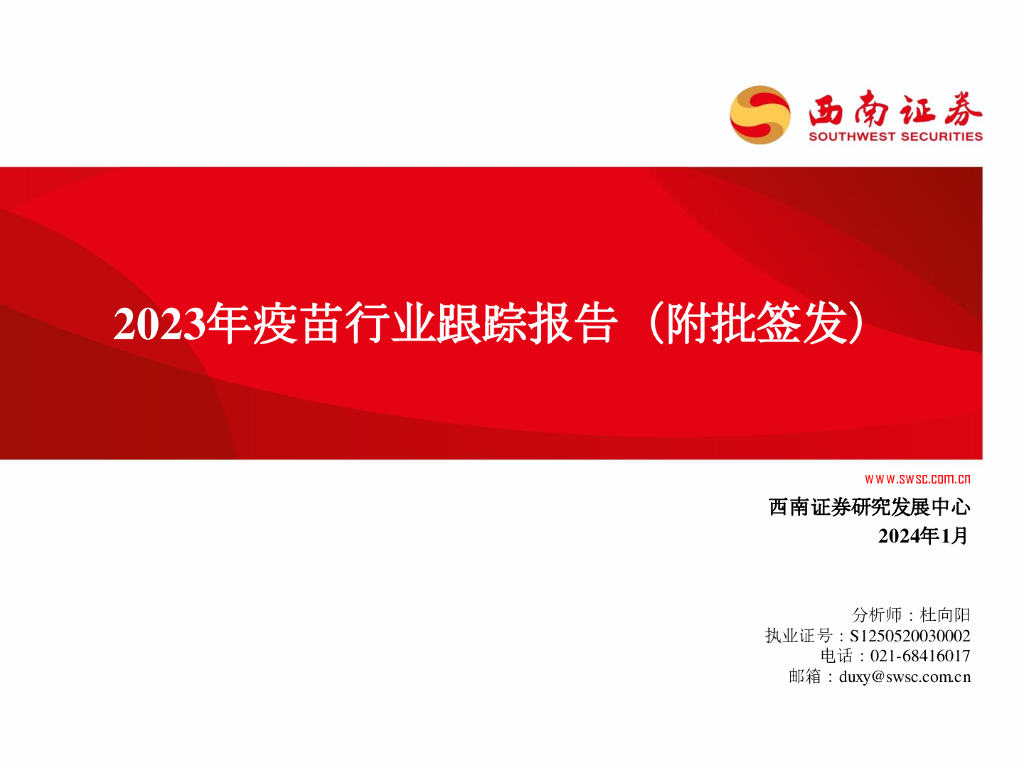 西南证券
SOUTHWEST SECURITIES

2023年疫苗行业跟踪报告（附批签发）

www.swsc.com.cn

西南证券研究发展中心
2024年1月

分析师：杜向阳
执业证号：S1250520030002
电话：021-68416017
邮箱：duxy@swsc.com.cn